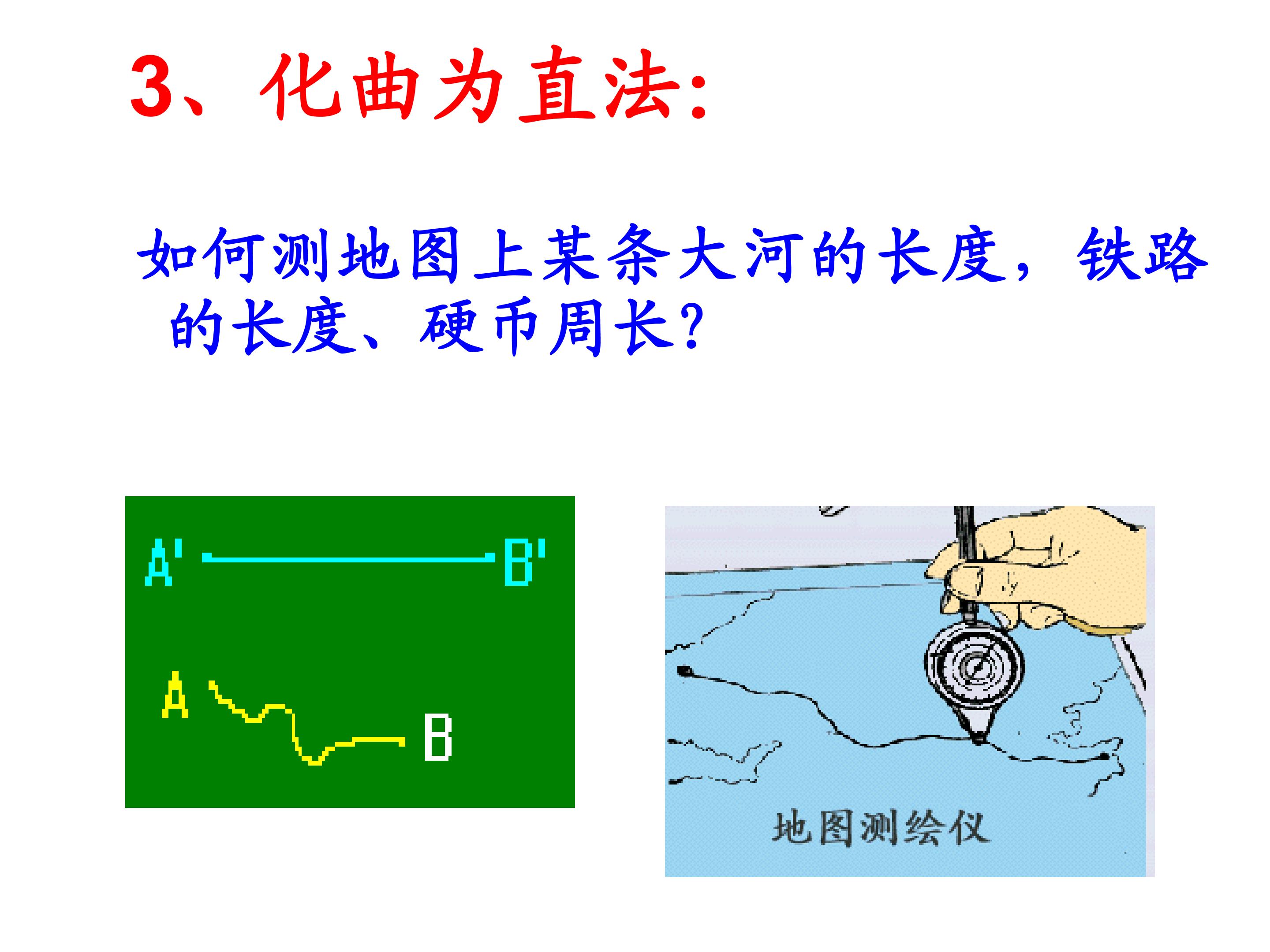 3、化曲为直法:

如何测地图上某条大河的长度，铁路的长度、硬币周长?

A'

B'

A

B

地图测绘仪